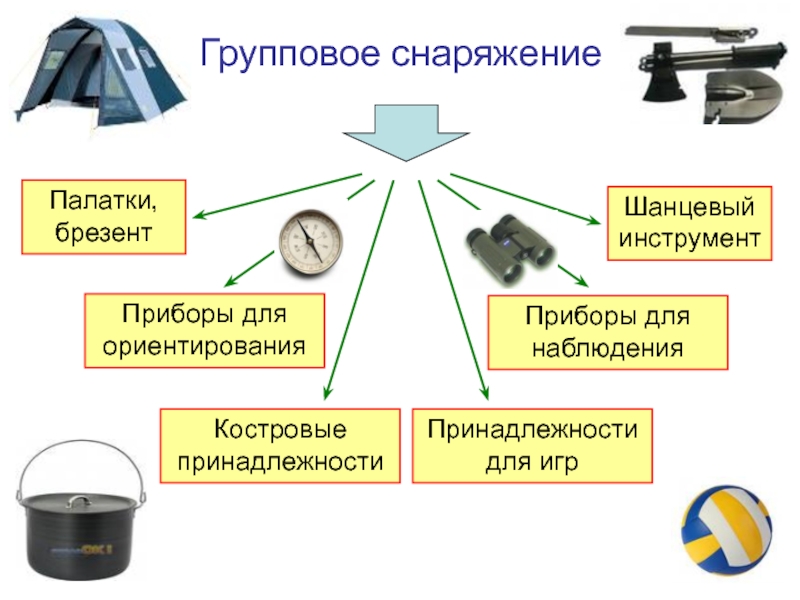 Групповое снаряжение

Палатки,
брезент

Шанцевый
инструмент

Приборы для
ориентирования

Приборы для
наблюдения

Костровые
принадлежности

Принадлежности
для игр